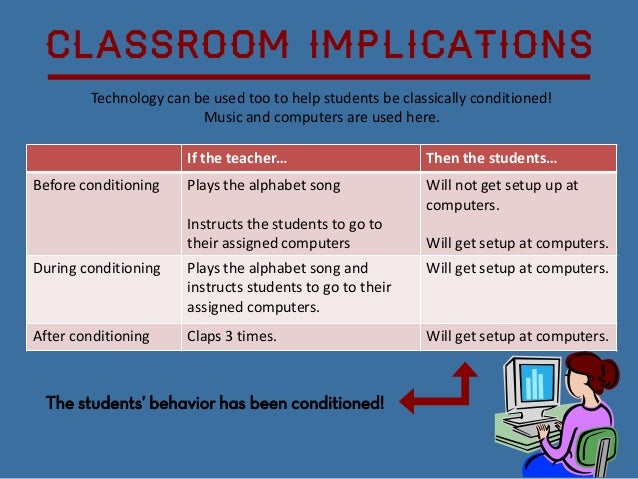 CLASSROOM IMPLICATIONS

Technology can be used too to help students be classically conditioned! Music and computers are used here.

| | If the teacher… | Then the students… |
|---|---|---|
| Before conditioning | Plays the alphabet song<br><br>Instructs the students to go to their assigned computers | Will not get setup up at computers.<br><br>Will get setup at computers. |
| During conditioning | Plays the alphabet song and instructs students to go to their assigned computers. | Will get setup at computers. |
| After conditioning | Claps 3 times. | Will get setup at computers. |

The students' behavior has been conditioned!